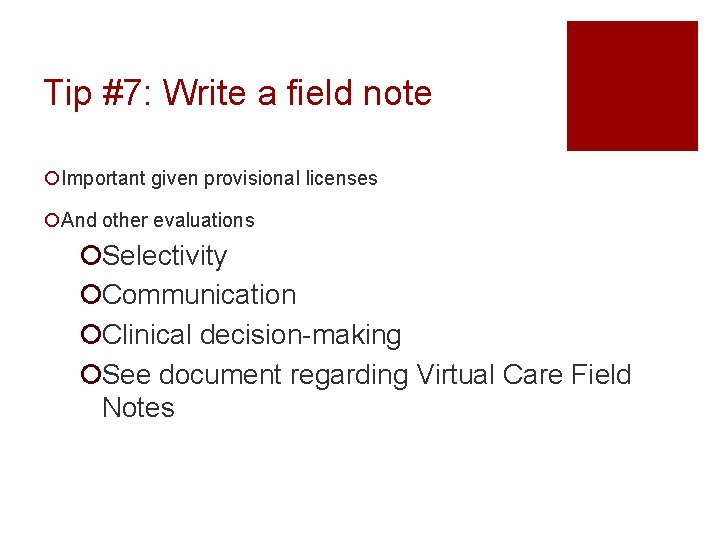 Tip #7: Write a field note

Important given provisional licenses

And other evaluations

Selectivity

Communication

Clinical decision-making

See document regarding Virtual Care Field Notes